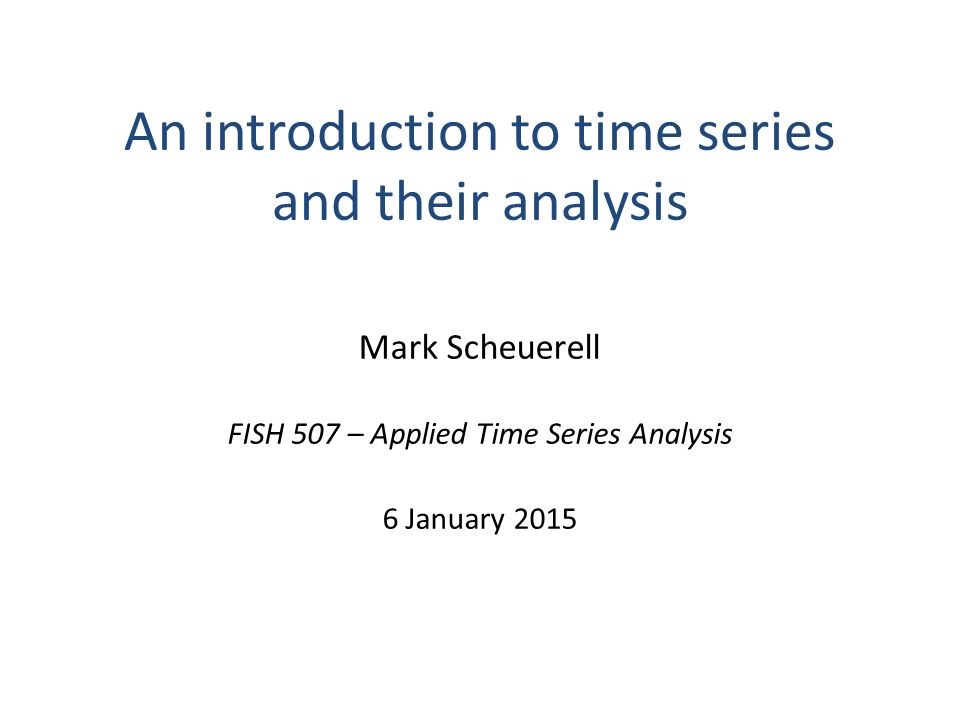 An introduction to time series and their analysis

Mark Scheuerell

FISH 507 – Applied Time Series Analysis

6 January 2015